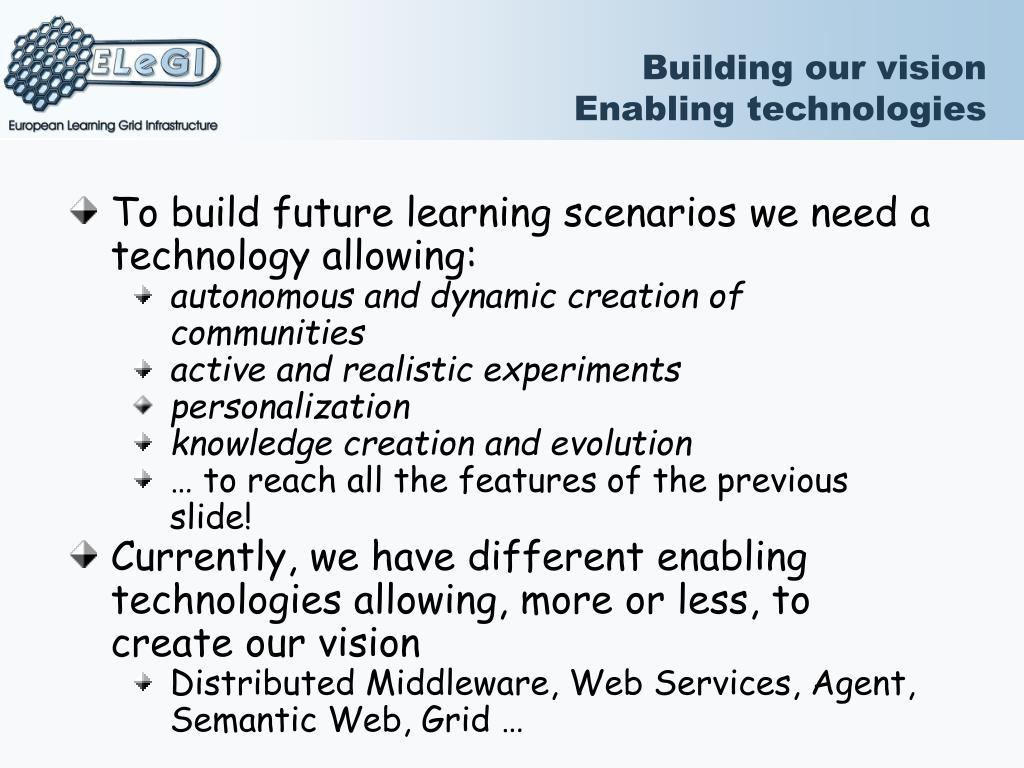 ELeGI
European Learning Grid Infrastructure

Building our vision
Enabling technologies

To build future learning scenarios we need a technology allowing:

autonomous and dynamic creation of communities

active and realistic experiments

personalization

knowledge creation and evolution

… to reach all the features of the previous slide!

Currently, we have different enabling technologies allowing, more or less, to create our vision

Distributed Middleware, Web Services, Agent, Semantic Web, Grid …